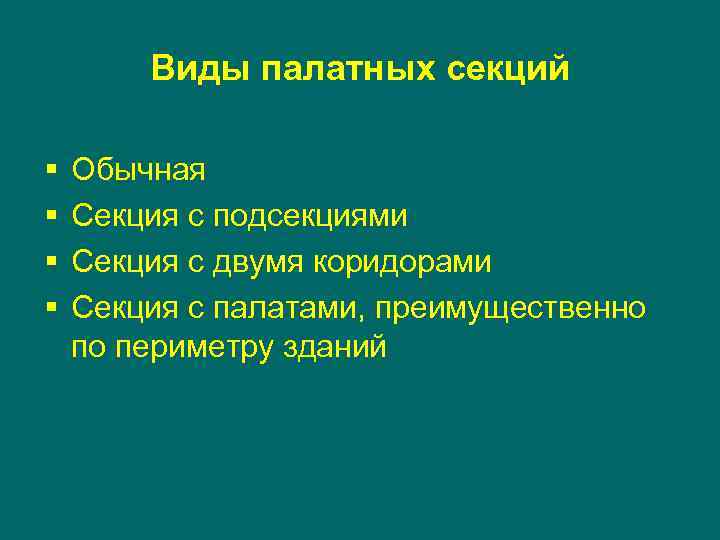 Виды палатных секций

▪ Обычная
▪ Секция с подсекциями
▪ Секция с двумя коридорами
▪ Секция с палатами, преимущественно по периметру зданий